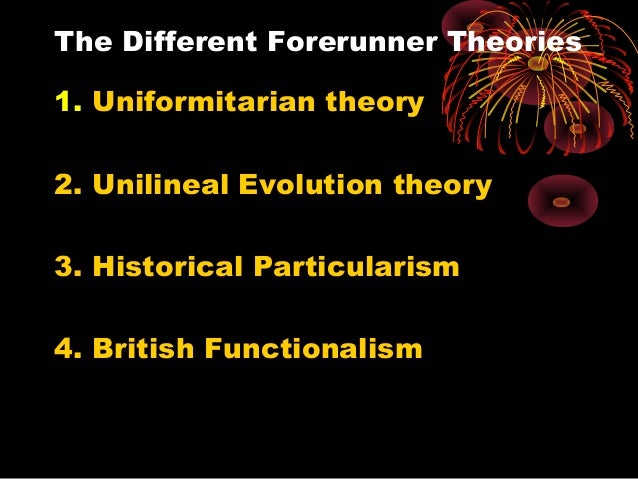 The Different Forerunner Theories

1. Uniformitarian theory

2. Unilineal Evolution theory

3. Historical Particularism

4. British Functionalism